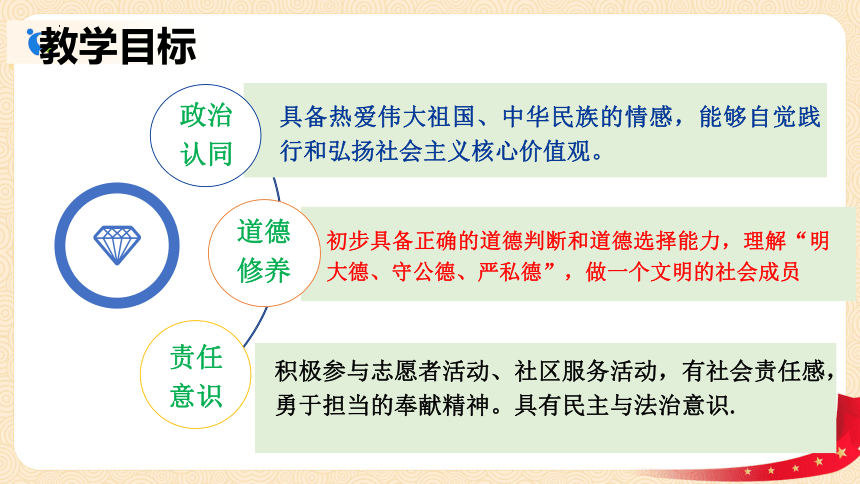 教学目标

政治认同

具备热爱伟大祖国、中华民族的情感，能够自觉践行和弘扬社会主义核心价值观。

道德修养

初步具备正确的道德判断和道德选择能力，理解“明大德、守公德、严私德”，做一个文明的社会成员

责任意识

积极参与志愿者活动、社区服务活动，有社会责任感，勇于担当的奉献精神。具有民主与法治意识.